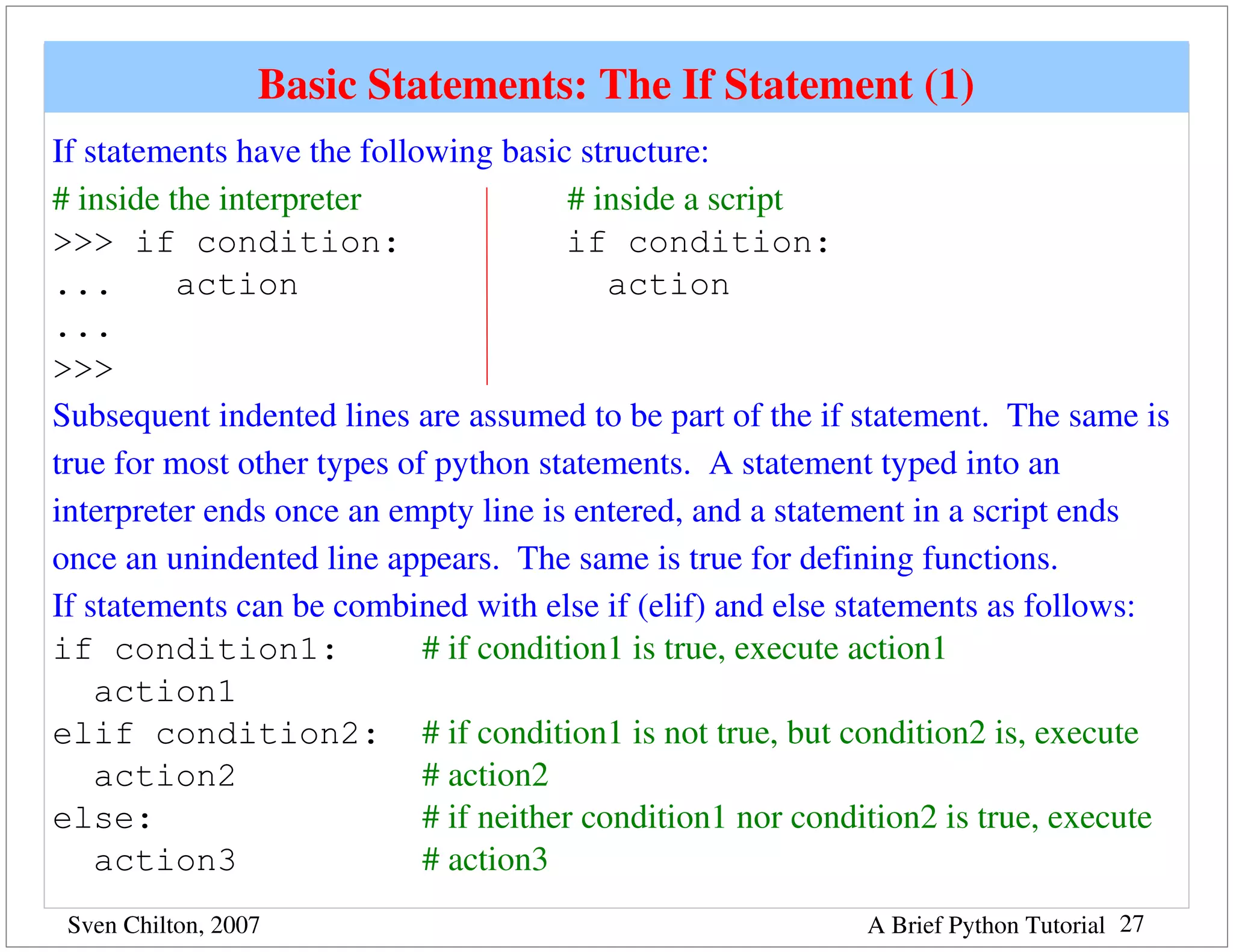 Basic Statements: The If Statement (1)

If statements have the following basic structure:

# inside the interpreter
>>> if condition:
...   action
...
>>>

# inside a script
if condition:
  action

Subsequent indented lines are assumed to be part of the if statement. The same is true for most other types of python statements. A statement typed into an interpreter ends once an empty line is entered, and a statement in a script ends once an unindented line appears. The same is true for defining functions.

If statements can be combined with else if (elif) and else statements as follows:

if condition1: # if condition1 is true, execute action1
  action1
elif condition2: # if condition1 is not true, but condition2 is, execute
  action2 # action2
else: # if neither condition1 nor condition2 is true, execute
  action3 # action3

Sven Chilton, 2007

A Brief Python Tutorial 27